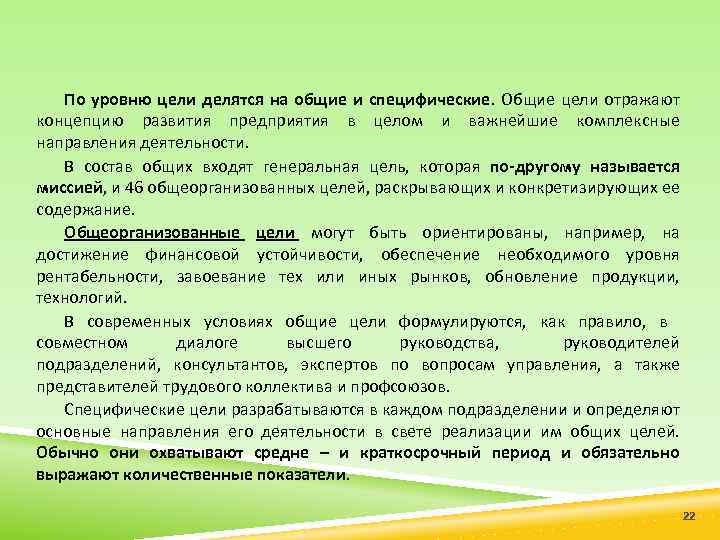 По уровню цели делятся на общие и специфические. Общие цели отражают концепцию развития предприятия в целом и важнейшие комплексные направления деятельности.

В состав общих входят генеральная цель, которая по-другому называется миссией, и 46 общеорганизованных целей, раскрывающих и конкретизирующих ее содержание.

Общеорганизованные цели могут быть ориентированы, например, на достижение финансовой устойчивости, обеспечение необходимого уровня рентабельности, завоевание тех или иных рынков, обновление продукции, технологий.

В современных условиях общие цели формулируются, как правило, в совместном диалоге высшего руководства, руководителей подразделений, консультантов, экспертов по вопросам управления, а также представителей трудового коллектива и профсоюзов.

Специфические цели разрабатываются в каждом подразделении и определяют основные направления его деятельности в свете реализации им общих целей. Обычно они охватывают средне – и краткосрочный период и обязательно выражают количественные показатели.

22